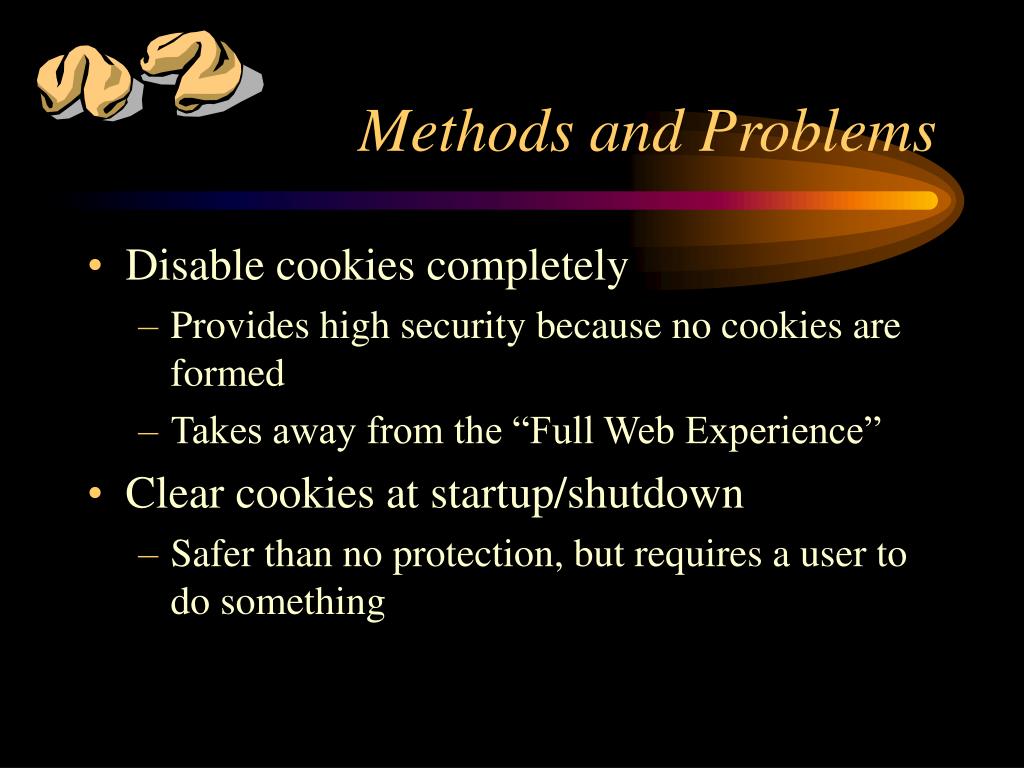 Methods and Problems

• Disable cookies completely
– Provides high security because no cookies are formed
– Takes away from the “Full Web Experience”

• Clear cookies at startup/shutdown
– Safer than no protection, but requires a user to do something